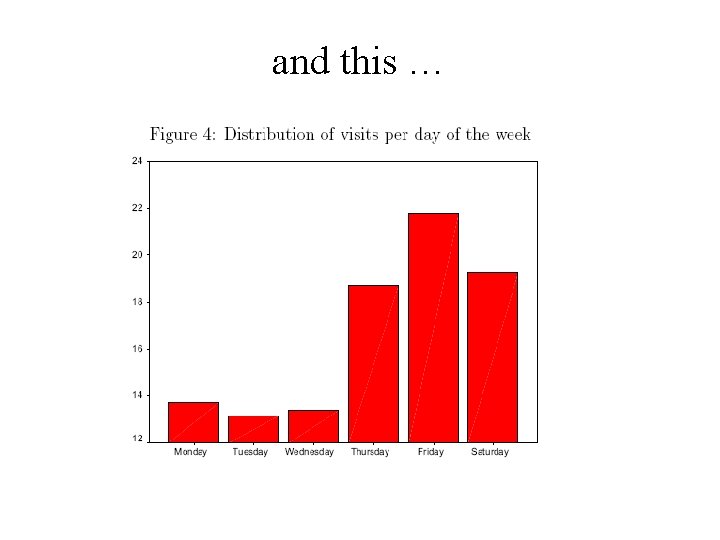 and this …

Figure 4: Distribution of visits per day of the week

24
22
20
18
16
14
12

Monday Tuesday Wednesday Thursday Friday Saturday